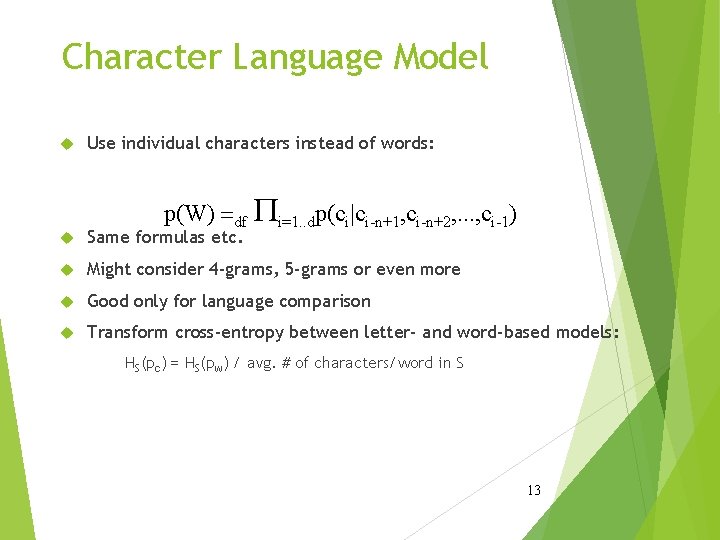 Character Language Model

Use individual characters instead of words:

$p(W) =_{df} \prod_{i=1..d} p(c_i|c_{i-n+1},c_{i-n+2},...,c_{i-1})$

Same formulas etc.

Might consider 4-grams, 5-grams or even more

Good only for language comparison

Transform cross-entropy between letter- and word-based models:

$H_S(p_c) = H_S(p_w)$ / avg. # of characters/word in S

13